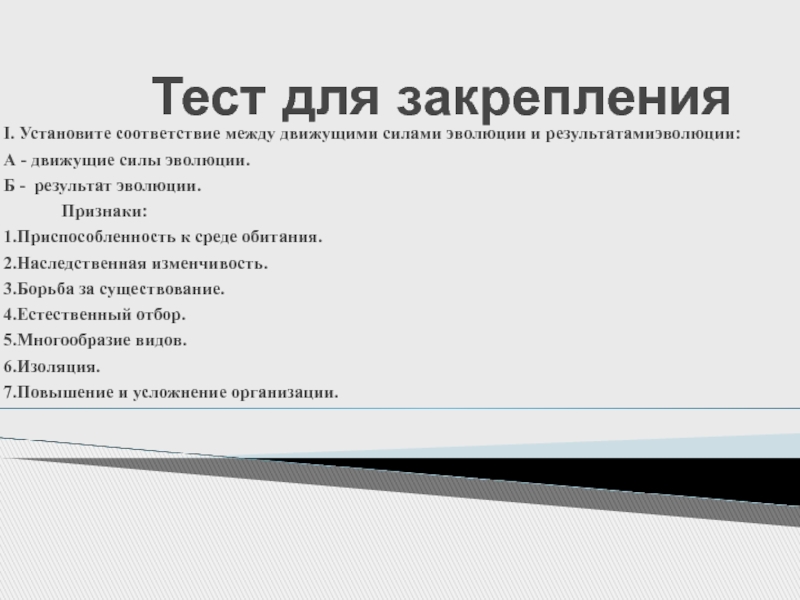 Тест для закрепления

I. Установите соответствие между движущими силами эволюции и результатамиэволюции:

А - движущие силы эволюции.

Б - результат эволюции.

Признаки:

1.Приспособленность к среде обитания.

2.Наследственная изменчивость.

3.Борьба за существование.

4.Естественный отбор.

5.Многообразие видов.

6.Изоляция.

7.Повышение и усложнение организации.